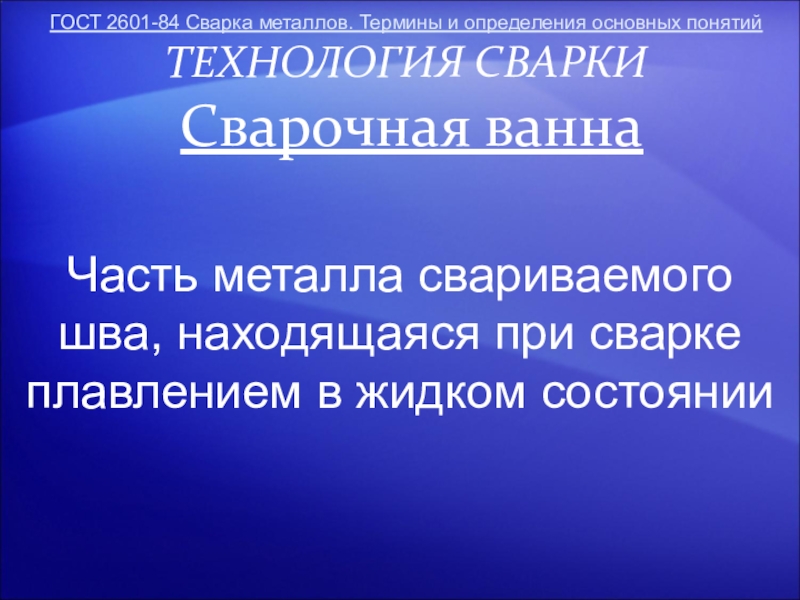 ГОСТ 2601-84 Сварка металлов. Термины и определения основных понятий

ТЕХНОЛОГИЯ СВАРКИ

Сварочная ванна

Часть металла свариваемого шва, находящаяся при сварке плавлением в жидком состоянии